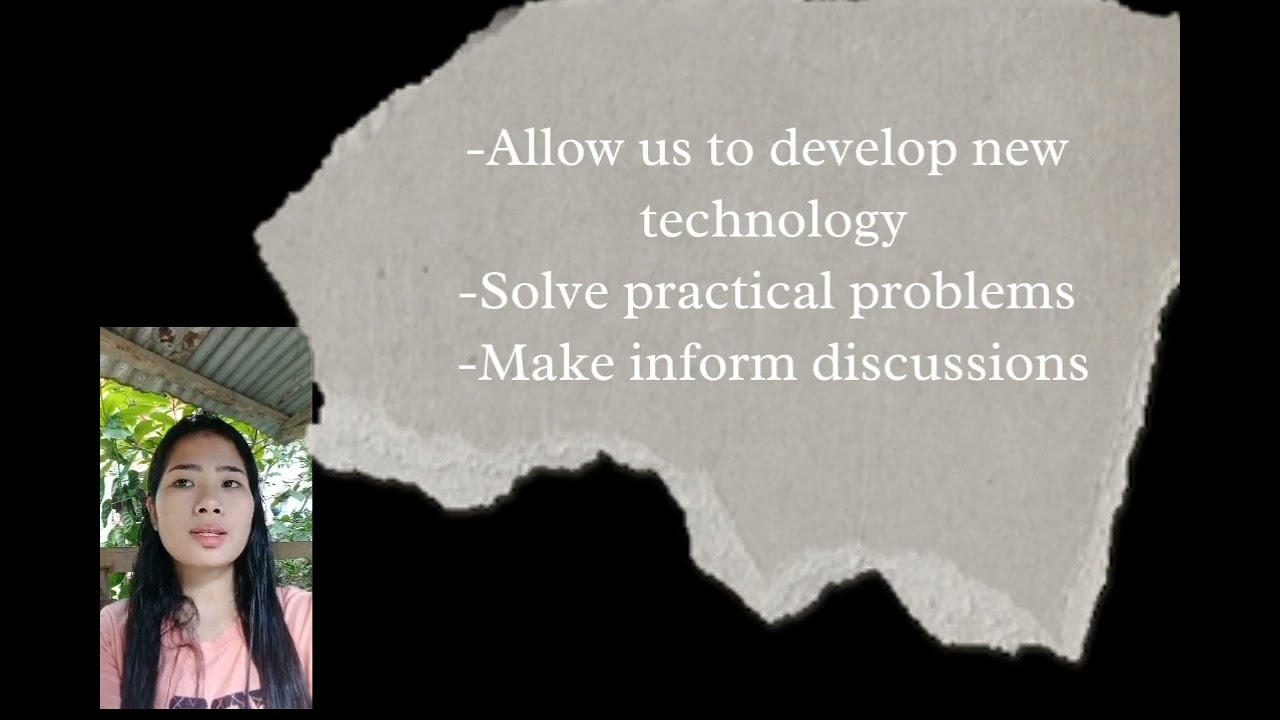 -Allow us to develop new technology
-Solve practical problems
-Make inform discussions